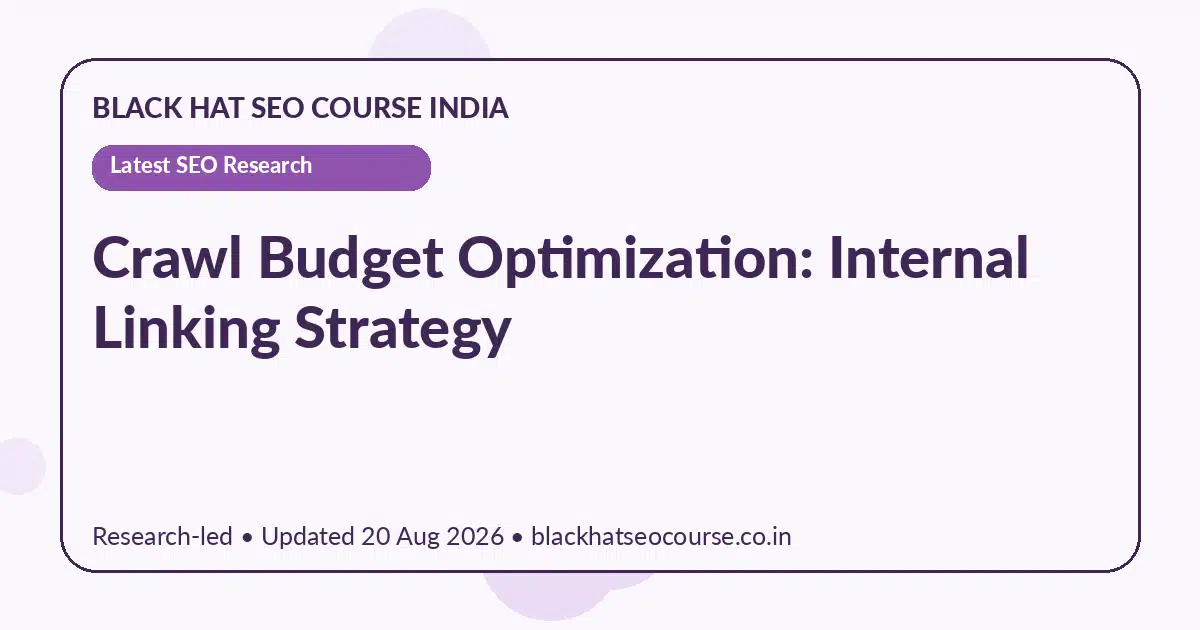 BLACK HAT SEO COURSE INDIA

Latest SEO Research

Crawl Budget Optimization: Internal Linking Strategy

Research-led • Updated 20 Aug 2026 • blackhatseocourse.co.in